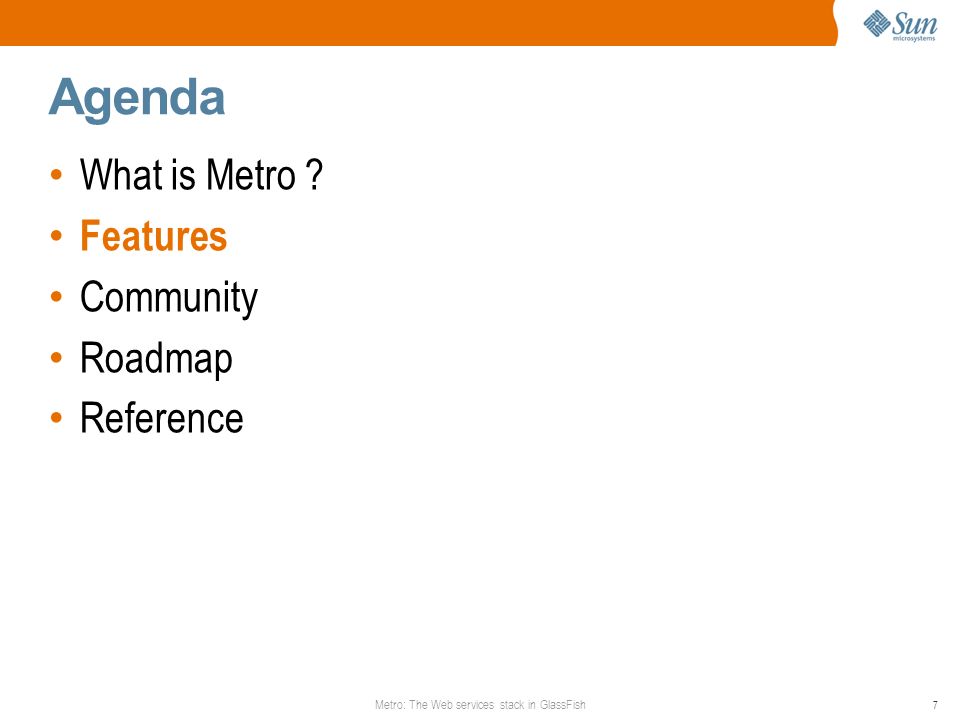 Sun microsystems

Agenda

• What is Metro ?
• Features
• Community
• Roadmap
• Reference

Metro: The Web services stack in GlassFish

7